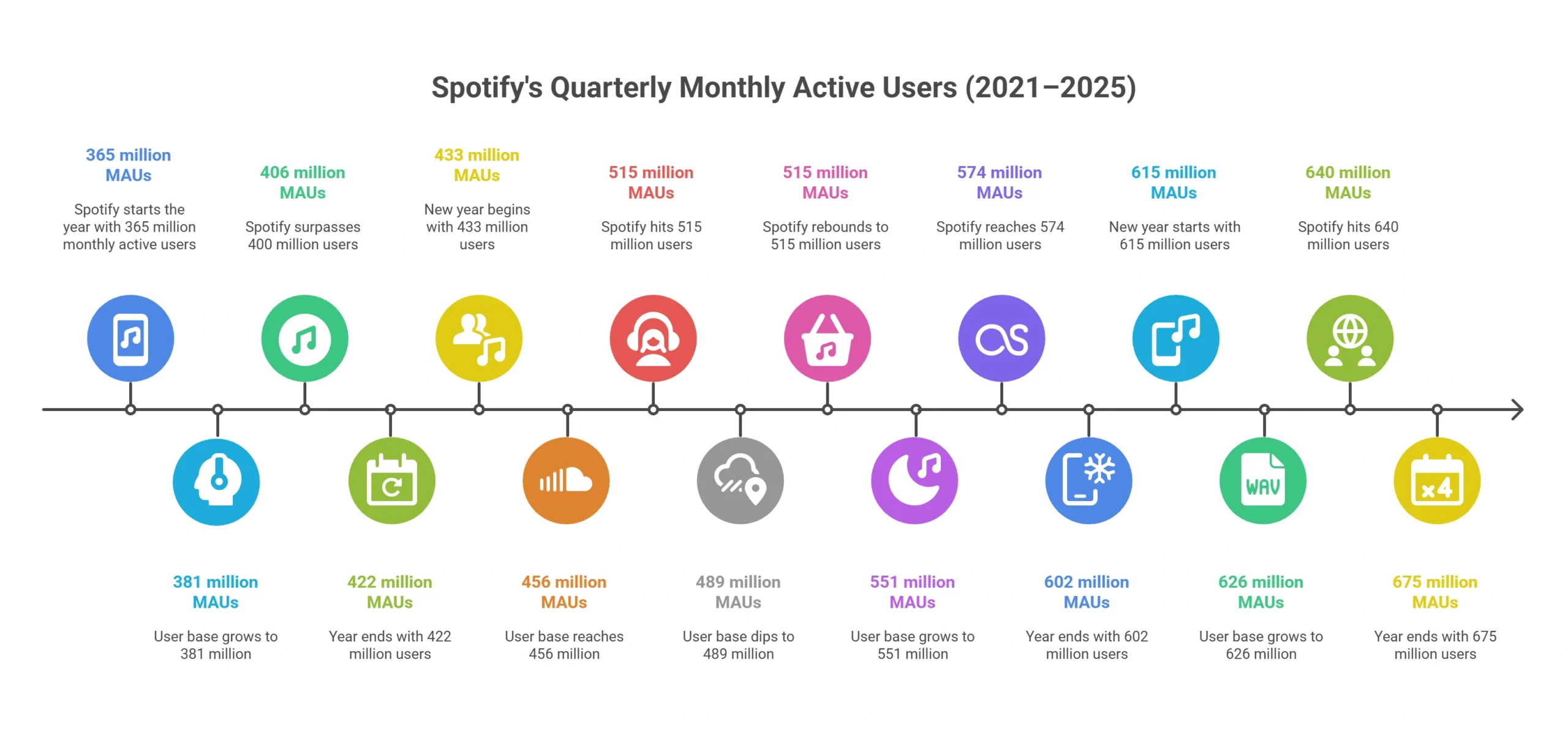 Spotify's Quarterly Monthly Active Users (2021–2025)

365 million MAUs
Spotify starts the year with 365 million monthly active users

381 million MAUs
User base grows to 381 million

406 million MAUs
Spotify surpasses 400 million users

422 million MAUs
Year ends with 422 million users

433 million MAUs
New year begins with 433 million users

456 million MAUs
User base reaches 456 million

515 million MAUs
Spotify hits 515 million users

489 million MAUs
User base dips to 489 million

515 million MAUs
Spotify rebounds to 515 million users

551 million MAUs
User base grows to 551 million

574 million MAUs
Spotify reaches 574 million users

602 million MAUs
Year ends with 602 million users

615 million MAUs
New year starts with 615 million users

626 million MAUs
User base grows to 626 million

640 million MAUs
Spotify hits 640 million users

675 million MAUs
Year ends with 675 million users

WAV

x4